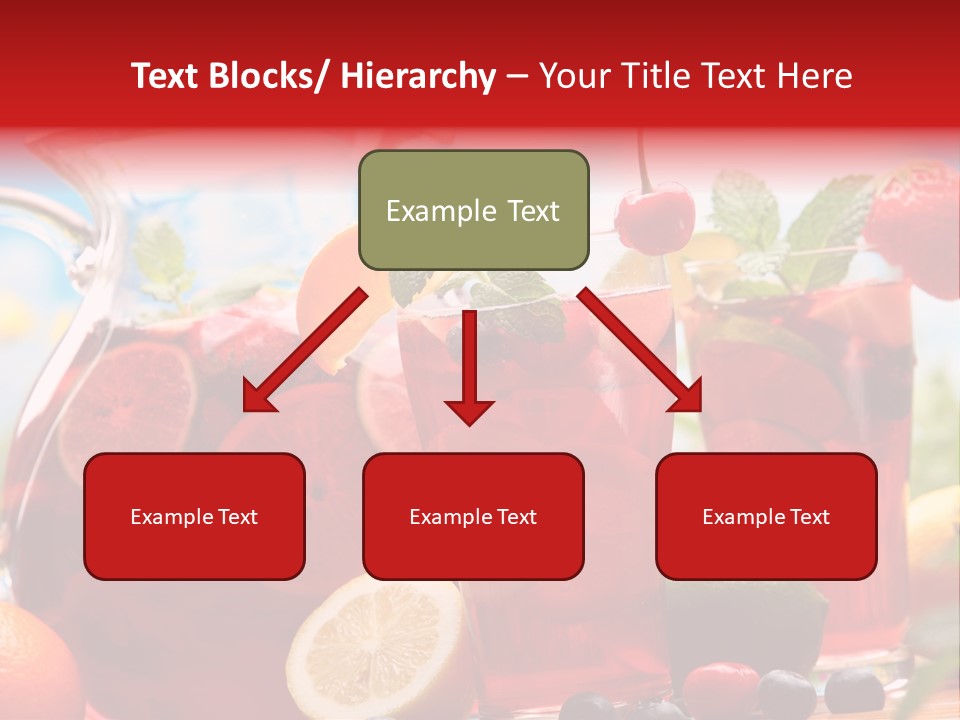 Text Blocks/ Hierarchy – Your Title Text Here

Example Text

Example Text

Example Text

Example Text